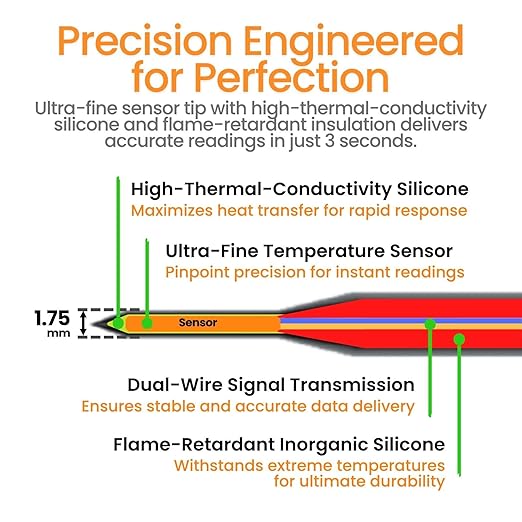 Precision Engineered for Perfection

Ultra-fine sensor tip with high-thermal-conductivity silicone and flame-retardant insulation delivers accurate readings in just 3 seconds.

High-Thermal-Conductivity Silicone
Maximizes heat transfer for rapid response

Ultra-Fine Temperature Sensor
Pinpoint precision for instant readings

1.75 mm

Sensor

Dual-Wire Signal Transmission
Ensures stable and accurate data delivery

Flame-Retardant Inorganic Silicone
Withstands extreme temperatures for ultimate durability